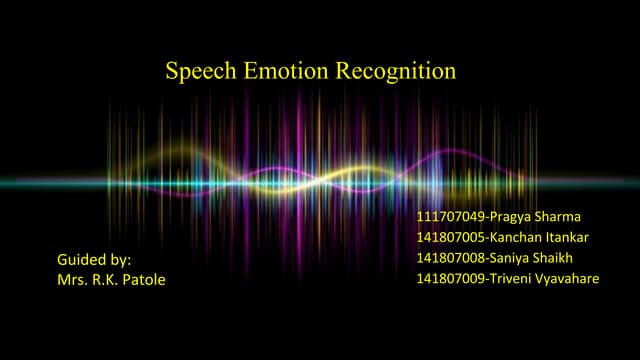 Speech Emotion Recognition

111707049-Pragya Sharma
141807005-Kanchan Itankar
141807008-Saniya Shaikh
141807009-Triveni Vyavahare

Guided by:
Mrs. R.K. Patole